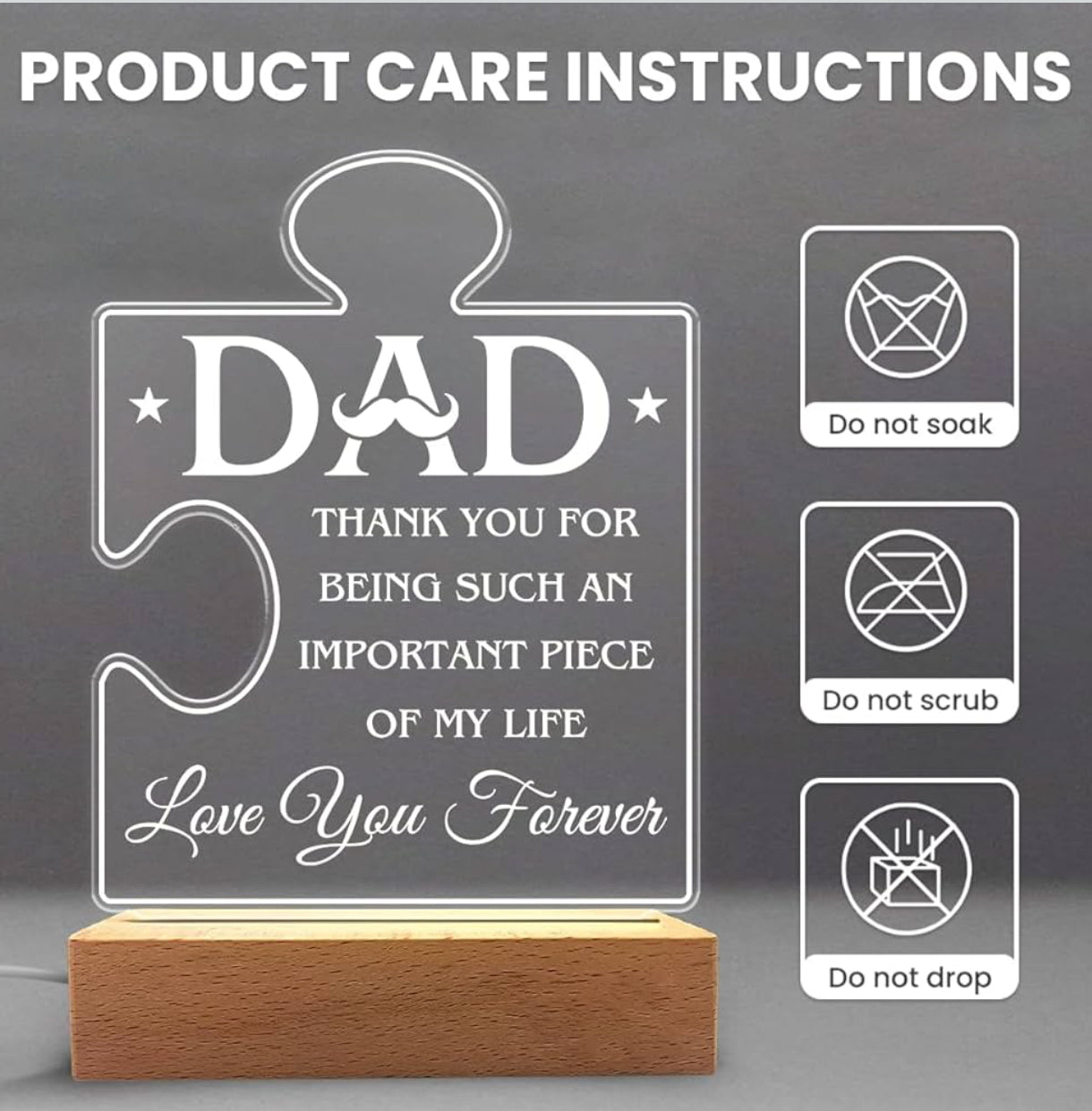 PRODUCT CARE INSTRUCTIONS

DAD

THANK YOU FOR BEING SUCH AN IMPORTANT PIECE OF MY LIFE

Love You Forever

Do not soak

Do not scrub

Do not drop